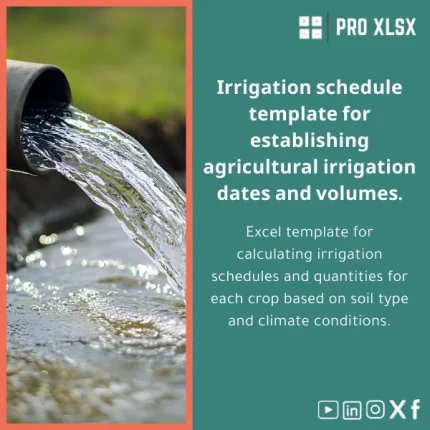 PRO XLSX

Irrigation schedule template for establishing agricultural irrigation dates and volumes.

Excel template for calculating irrigation schedules and quantities for each crop based on soil type and climate conditions.